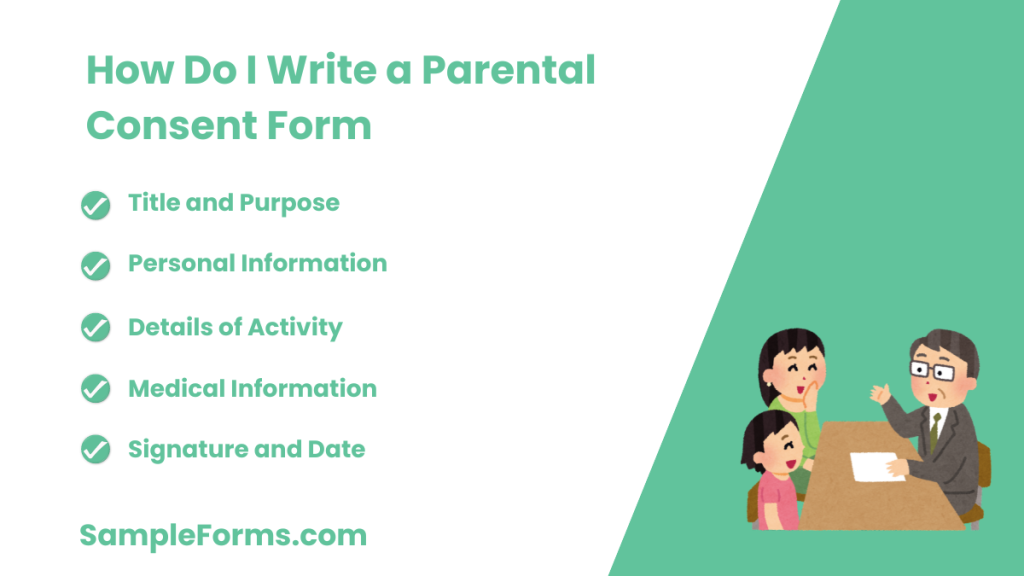 How Do I Write a Parental Consent Form

Title and Purpose

Personal Information

Details of Activity

Medical Information

Signature and Date

SampleForms.com